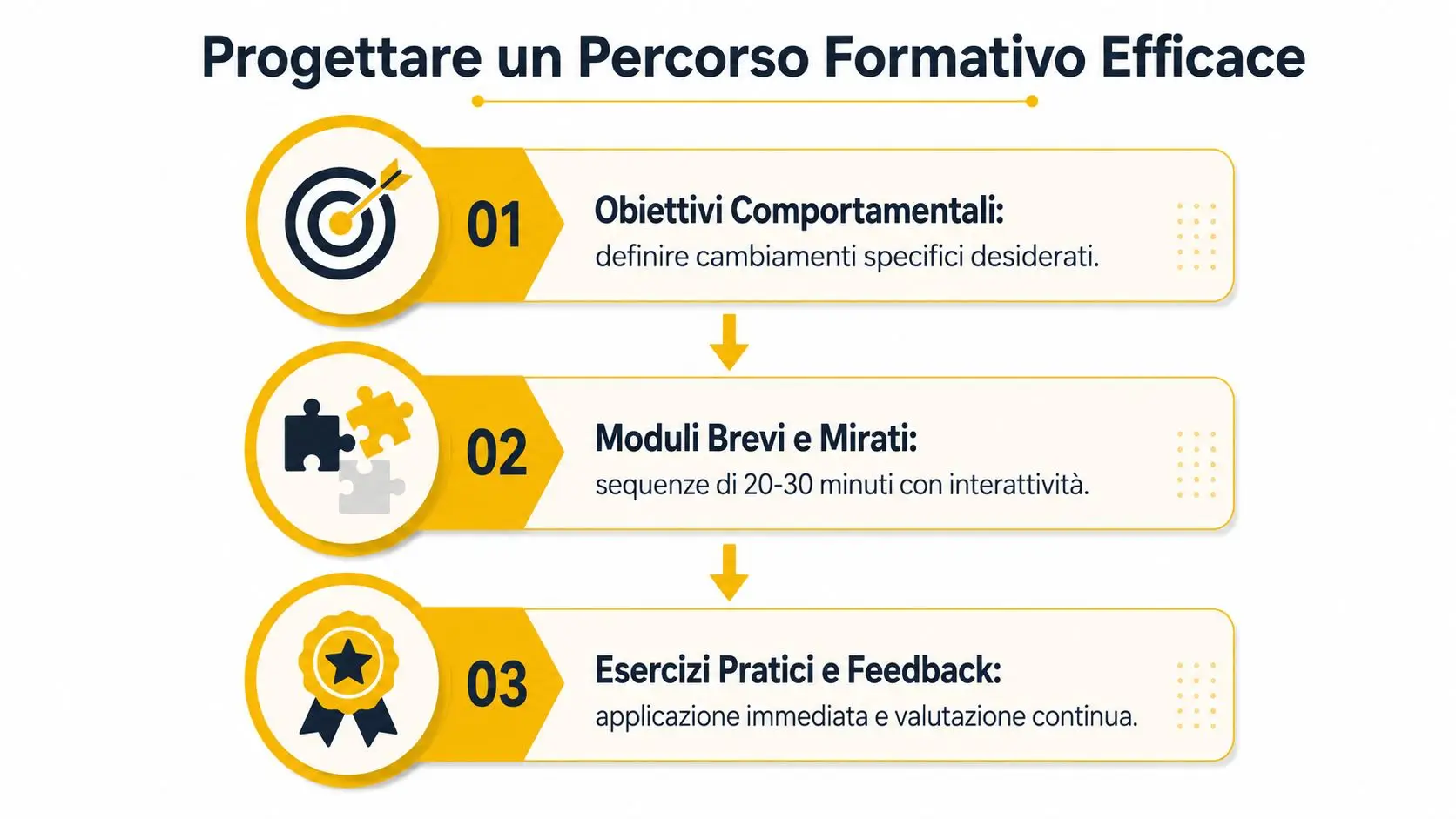 Progettare un Percorso Formativo Efficace

01
Obiettivi Comportamentali:
definire cambiamenti specifici desiderati.

02
Moduli Brevi e Mirati:
sequenze di 20-30 minuti con interattività.

03
Esercizi Pratici e Feedback:
applicazione immediata e valutazione continua.